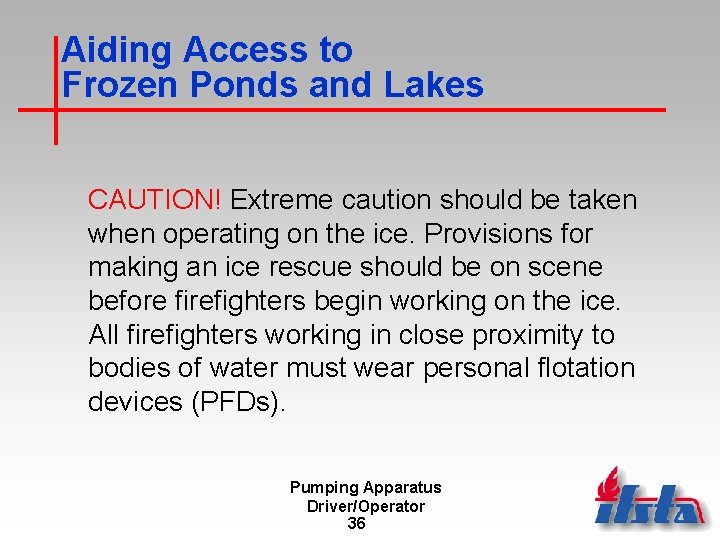 Aiding Access to Frozen Ponds and Lakes

CAUTION! Extreme caution should be taken when operating on the ice. Provisions for making an ice rescue should be on scene before firefighters begin working on the ice. All firefighters working in close proximity to bodies of water must wear personal flotation devices (PFDs).

Pumping Apparatus Driver/Operator
36

ifsta